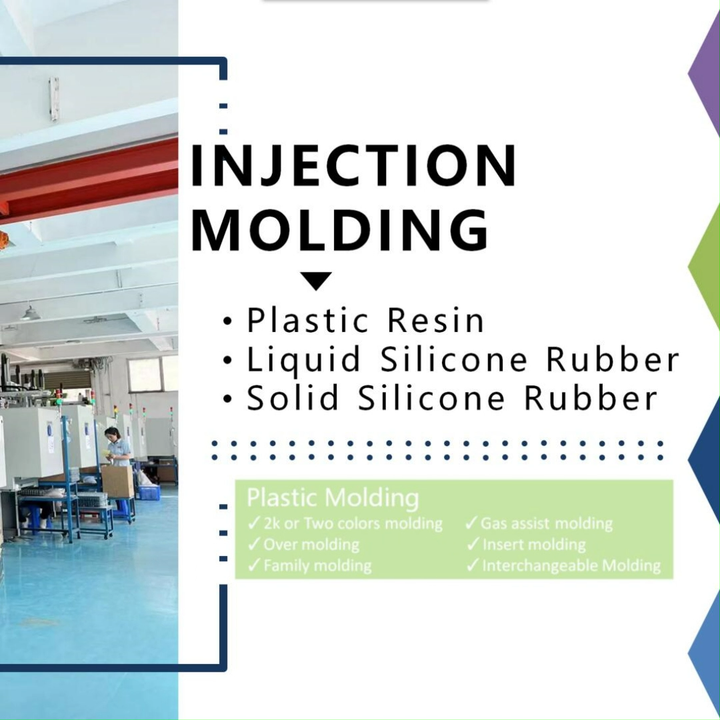 INJECTION MOLDING

• Plastic Resin
• Liquid Silicone Rubber
• Solid Silicone Rubber

Plastic Molding
✓ 2k or Two colors molding
✓ Over molding
✓ Family molding
✓ Gas assist molding
✓ Insert molding
✓ Interchangeable Molding